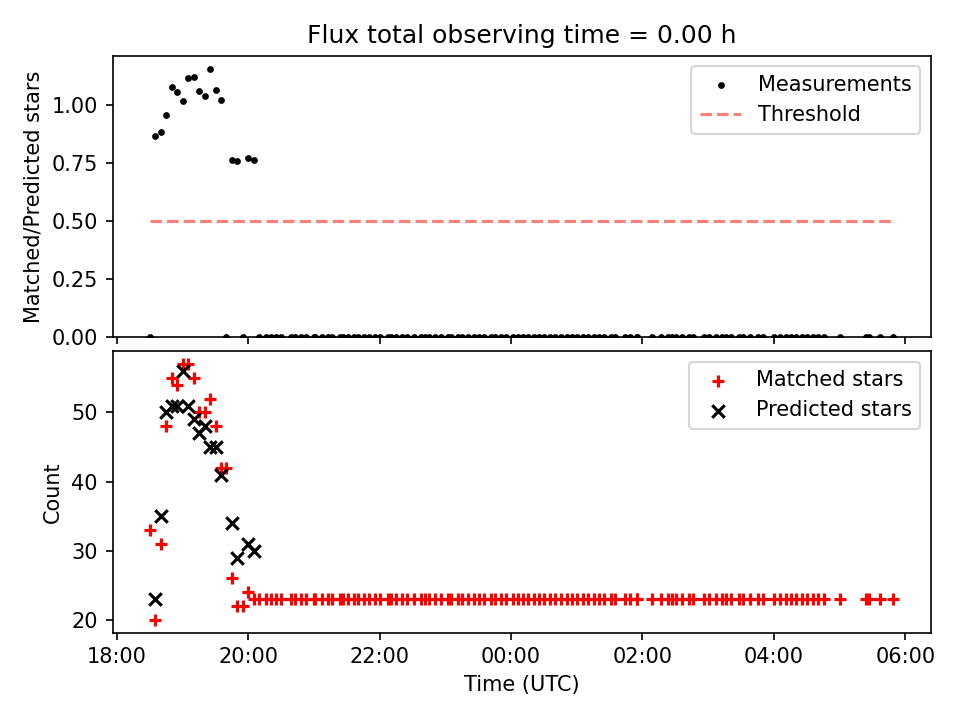 Flux total observing time = 0.00 h

Matched/Predicted stars

1.00
0.75
0.50
0.25
0.00

Measurements
Threshold

Count

50
40
30
20

Matched stars
Predicted stars

18:00
20:00
22:00
00:00
02:00
04:00
06:00

Time (UTC)